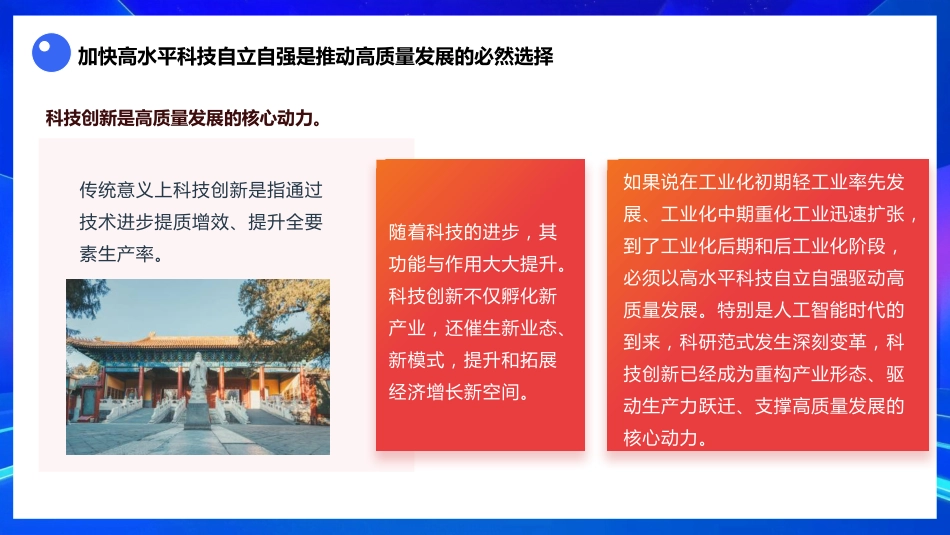 加快高水平科技自立自强是推动高质量发展的必然选择

科技创新是高质量发展的核心动力。

传统意义上科技创新是指通过技术进步提质增效、提升全要素生产率。

随着科技的进步，其功能与作用大大提升。科技创新不仅孵化新产业，还催生新业态、新模式，提升和拓展经济增长新空间。

如果说在工业化初期轻工业率先发展、工业化中期重化工业迅速扩张，到了工业化后期和后工业化阶段，必须以高水平科技自立自强驱动高质量发展。特别是人工智能时代的到来，科研范式发生深刻变革，科技创新已经成为重构产业形态、驱动生产力跃迁、支撑高质量发展的核心动力。